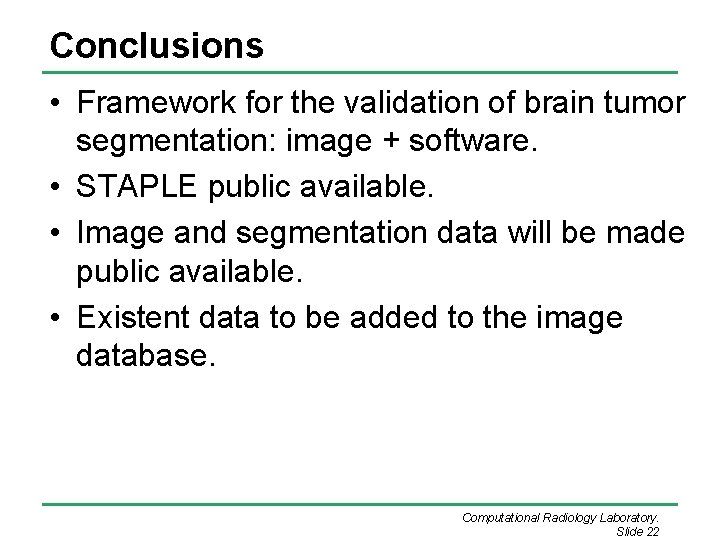 Conclusions

• Framework for the validation of brain tumor segmentation: image + software.

• STAPLE public available.

• Image and segmentation data will be made public available.

• Existent data to be added to the image database.

Computational Radiology Laboratory.
Slide 22